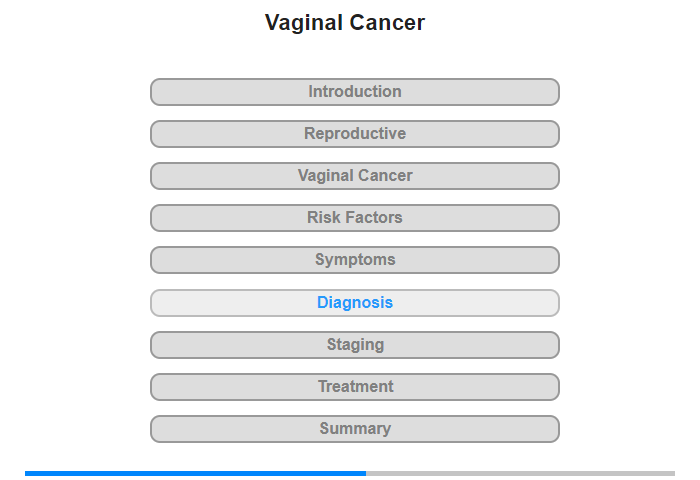 Vaginal Cancer

Introduction

Reproductive

Vaginal Cancer

Risk Factors

Symptoms

Diagnosis

Staging

Treatment

Summary